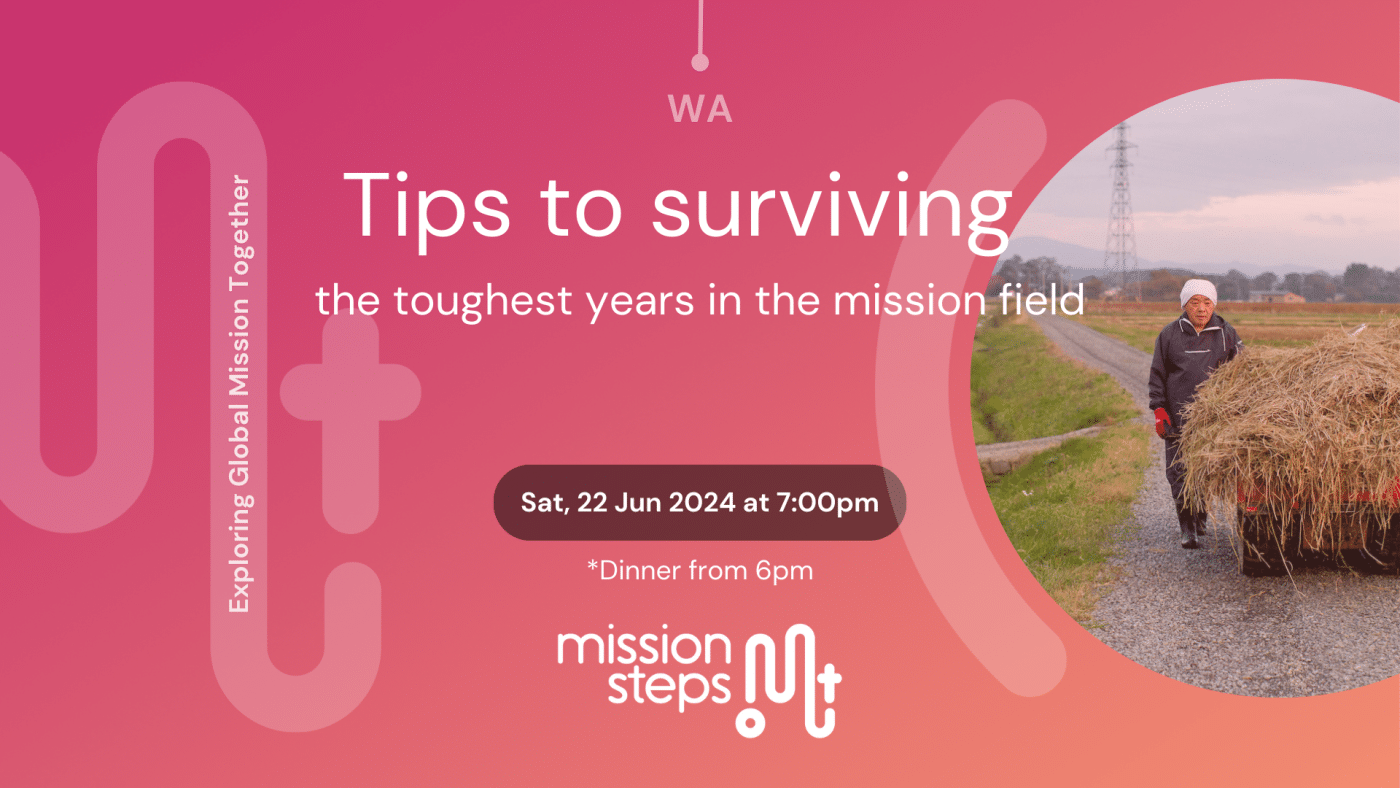 Exploring Global Mission Together

WA

Tips to surviving

the toughest years in the mission field

Sat, 22 Jun 2024 at 7:00pm

*Dinner from 6pm

mission steps